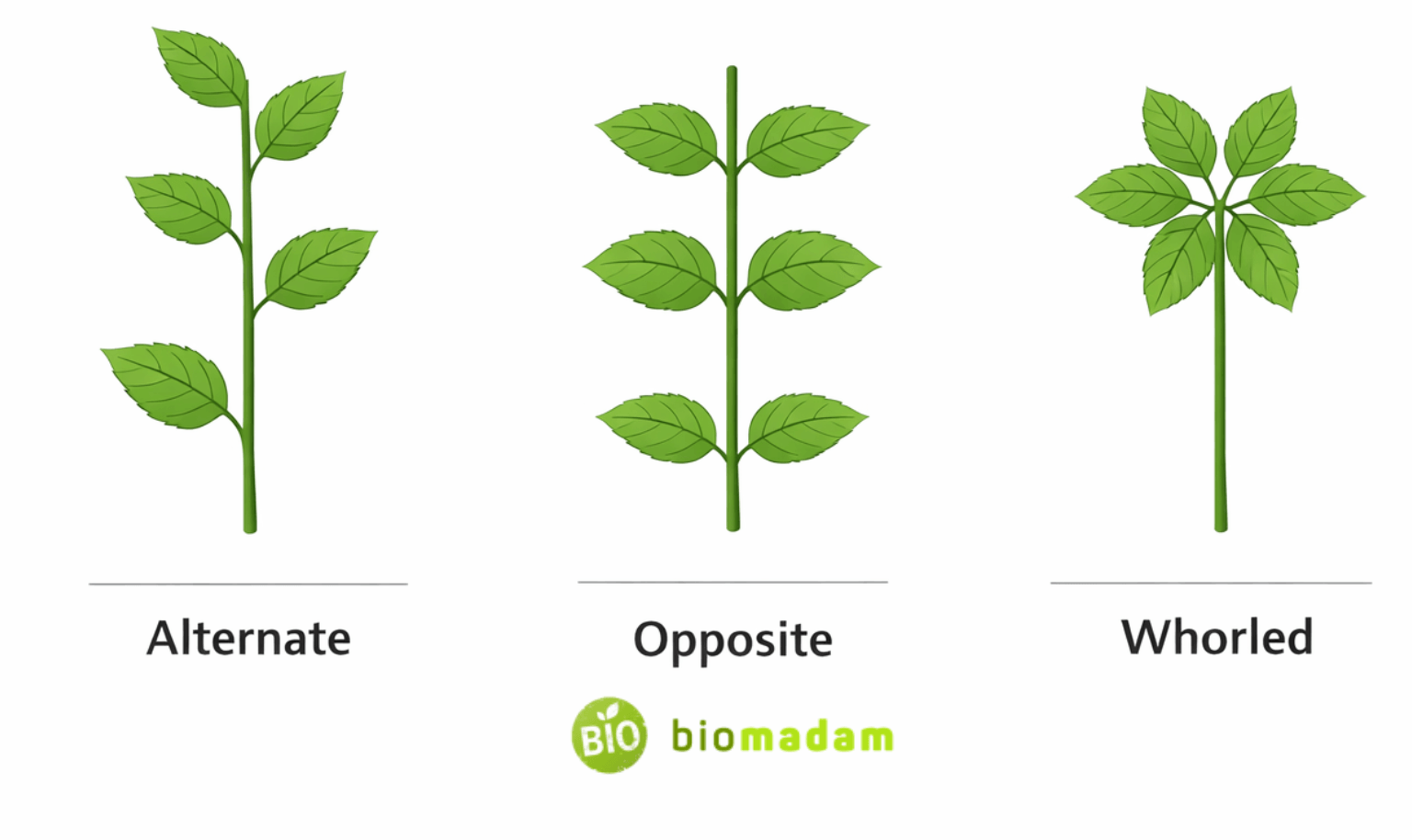 Alternate

Opposite

Whorled

BIO biomadam